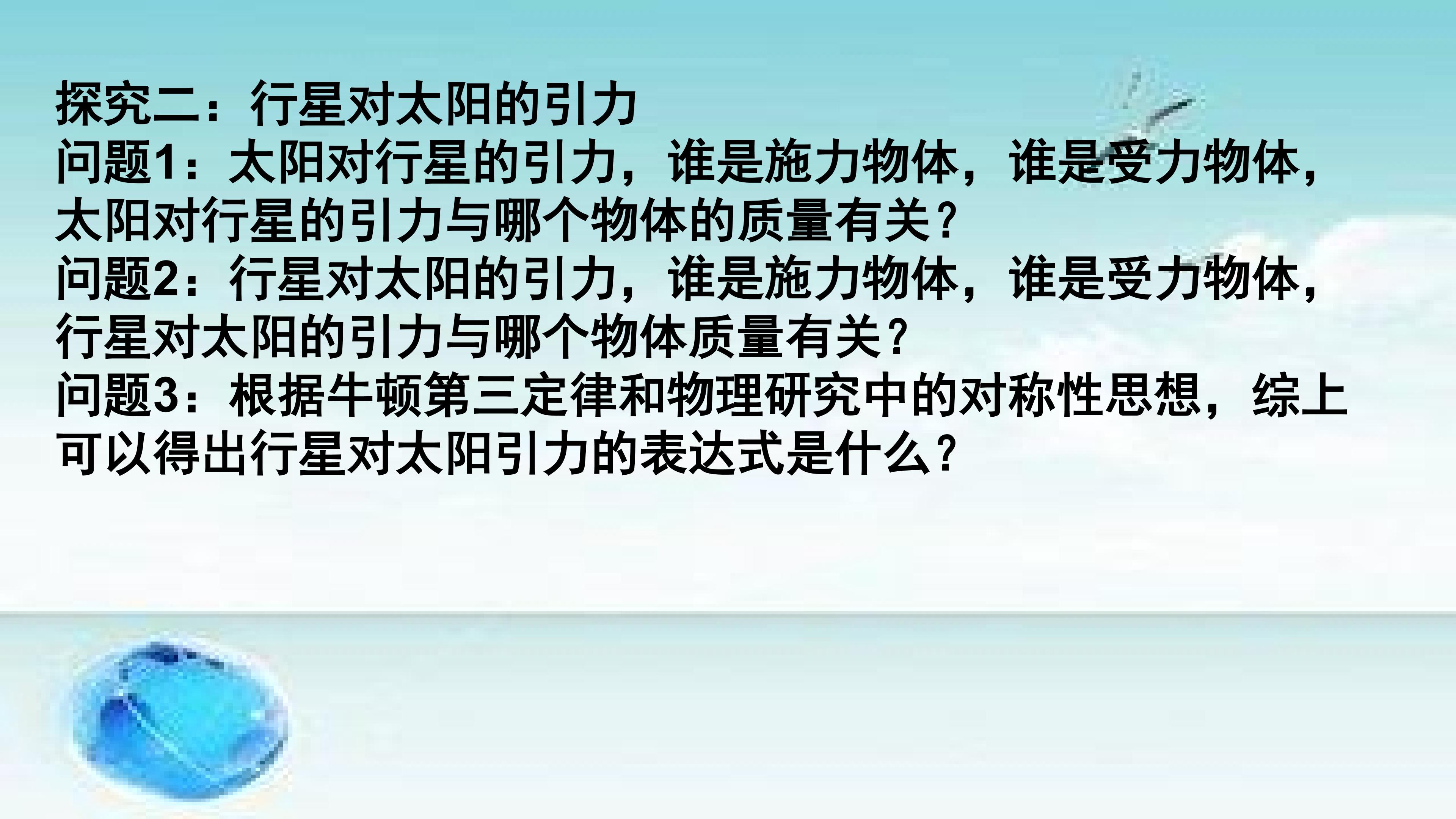 探究二：行星对太阳的引力
问题1：太阳对行星的引力，谁是施力物体，谁是受力物体，太阳对行星的引力与哪个物体的质量有关？
问题2：行星对太阳的引力，谁是施力物体，谁是受力物体，行星对太阳的引力与哪个物体质量有关？
问题3：根据牛顿第三定律和物理研究中的对称性思想，综上可以得出行星对太阳引力的表达式是什么？